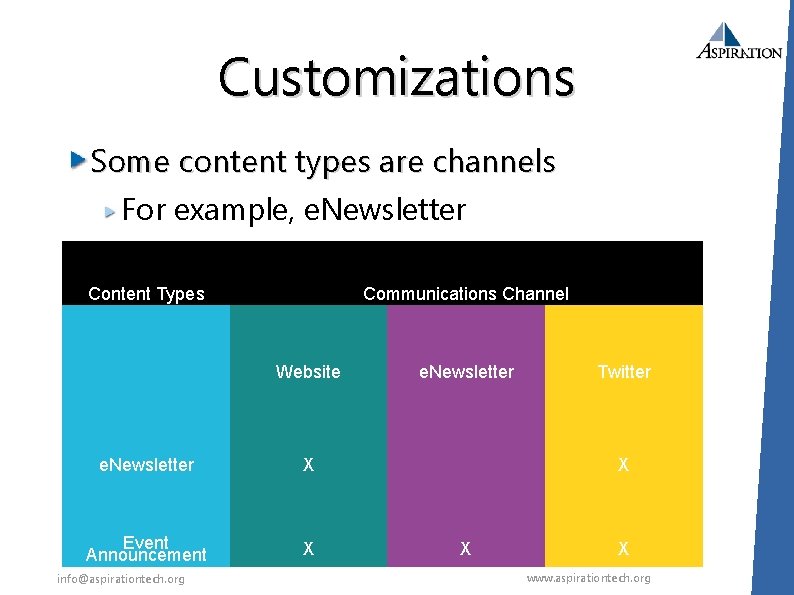 ASPIRATION

Customizations

Some content types are channels

For example, eNewsletter

| Content Types | Communications Channel | | |
|---|---|---|---|
| | Website | eNewsletter | Twitter |
| eNewsletter | X | | X |
| Event Announcement | X | X | X |

info@aspirationtech.org

www.aspirationtech.org